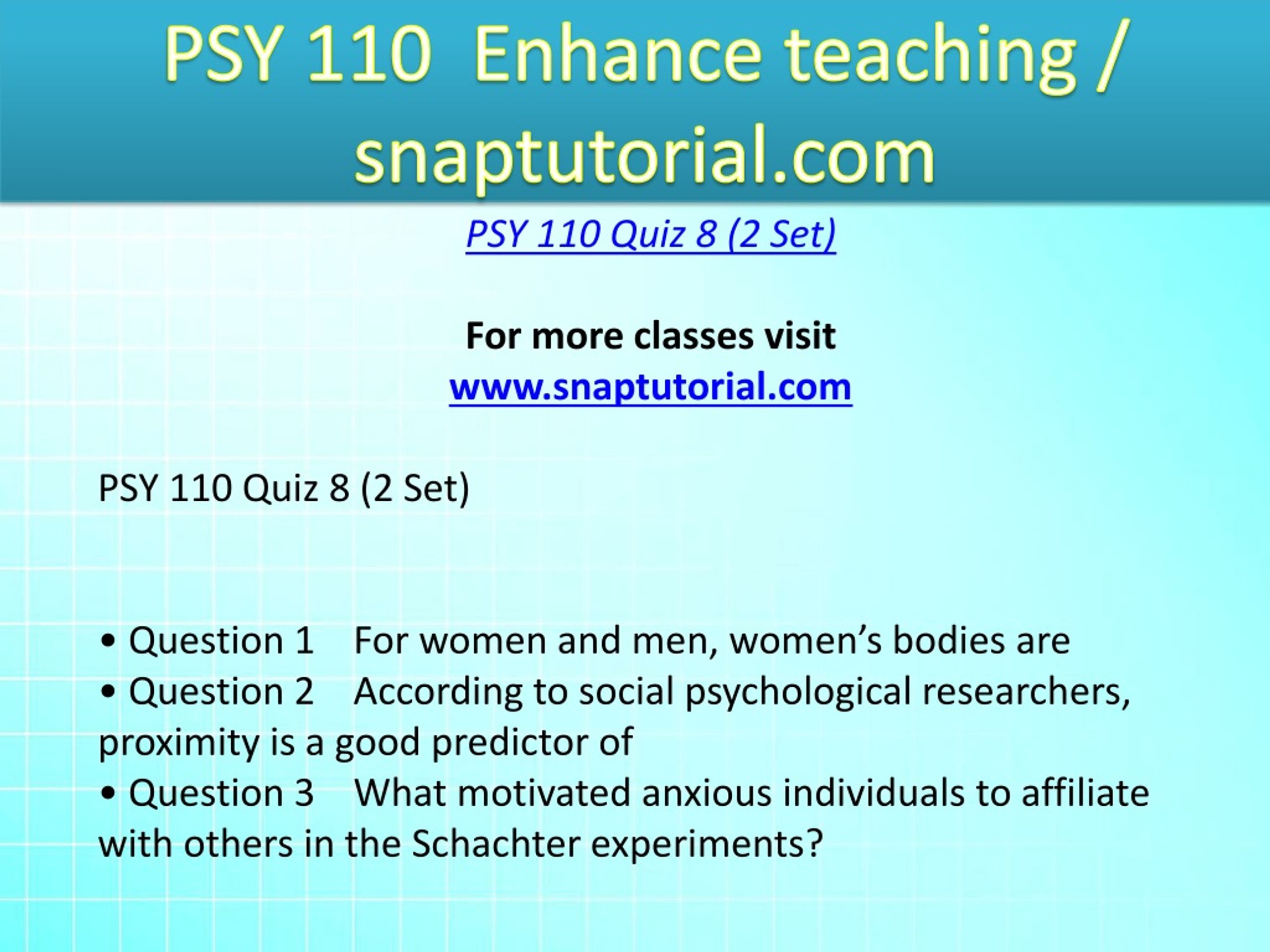 PSY 110 Enhance teaching / snaptutorial.com

PSY 110 Quiz 8 (2 Set)

For more classes visit
www.snaptutorial.com

PSY 110 Quiz 8 (2 Set)

• Question 1 For women and men, women’s bodies are
• Question 2 According to social psychological researchers, proximity is a good predictor of
• Question 3 What motivated anxious individuals to affiliate with others in the Schachter experiments?